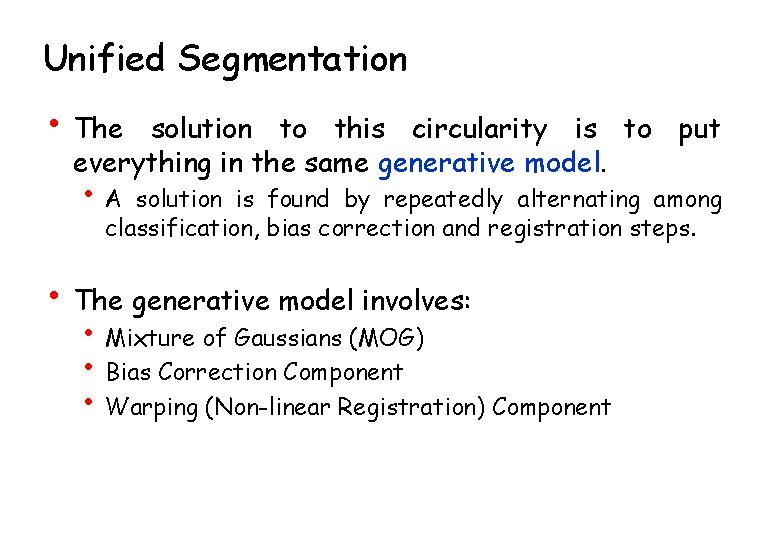 Unified Segmentation

• The solution to this circularity is to put everything in the same generative model.

• A solution is found by repeatedly alternating among classification, bias correction and registration steps.

• The generative model involves:

• Mixture of Gaussians (MOG)

• Bias Correction Component

• Warping (Non-linear Registration) Component